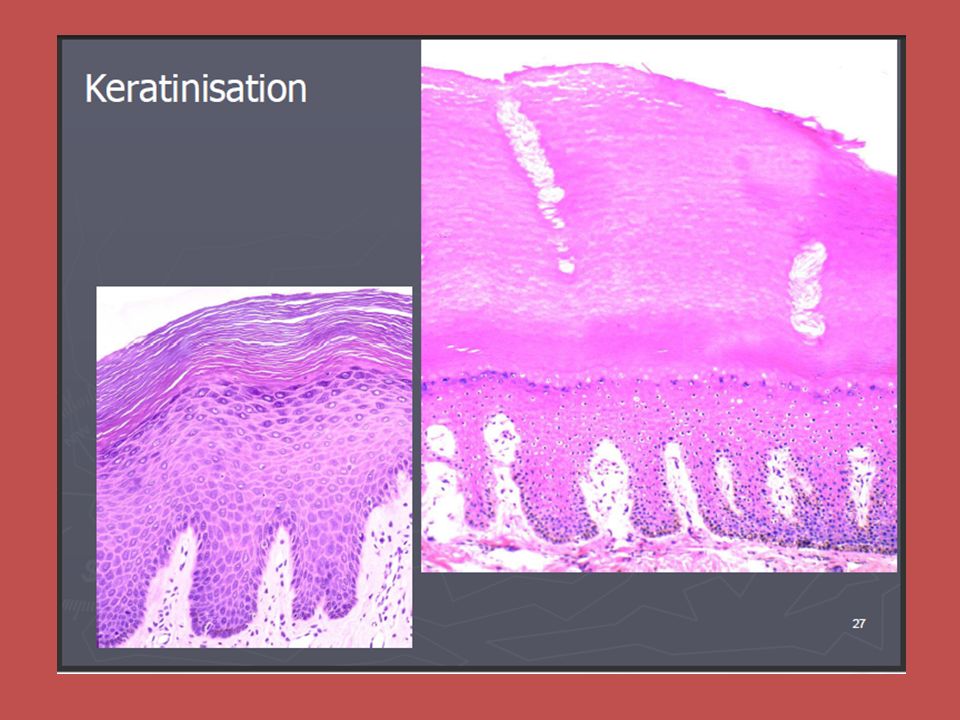 Keratinisation

27